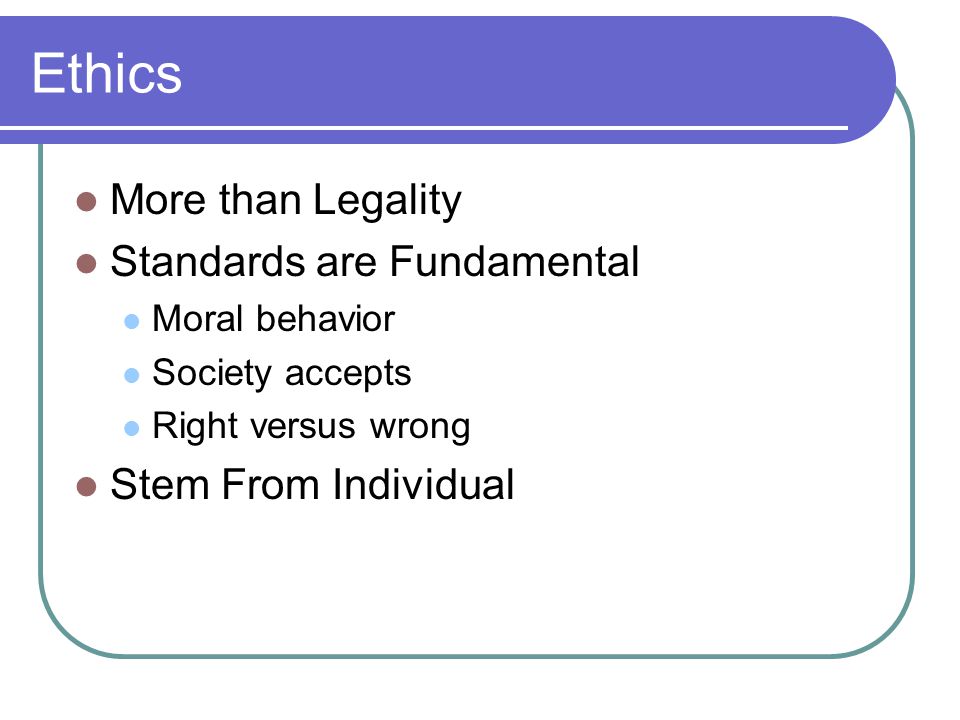 Ethics

- More than Legality
- Standards are Fundamental
  - Moral behavior
  - Society accepts
  - Right versus wrong
- Stem From Individual